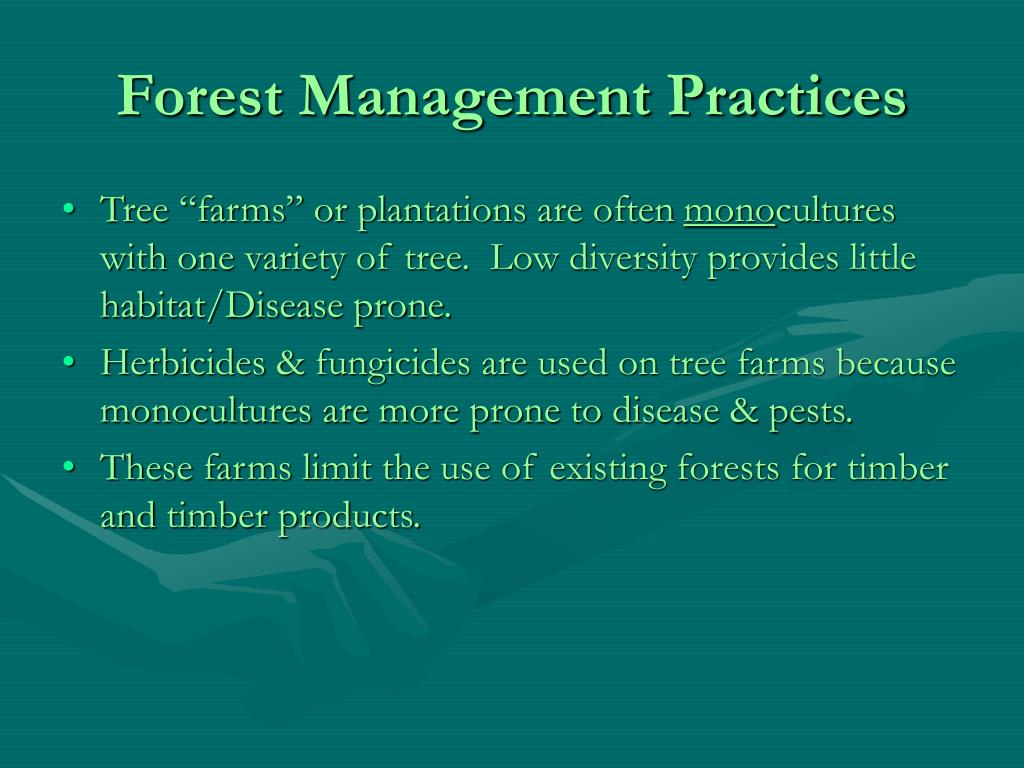 Forest Management Practices

• Tree “farms” or plantations are often monocultures with one variety of tree. Low diversity provides little habitat/Disease prone.

• Herbicides & fungicides are used on tree farms because monocultures are more prone to disease & pests.

• These farms limit the use of existing forests for timber and timber products.